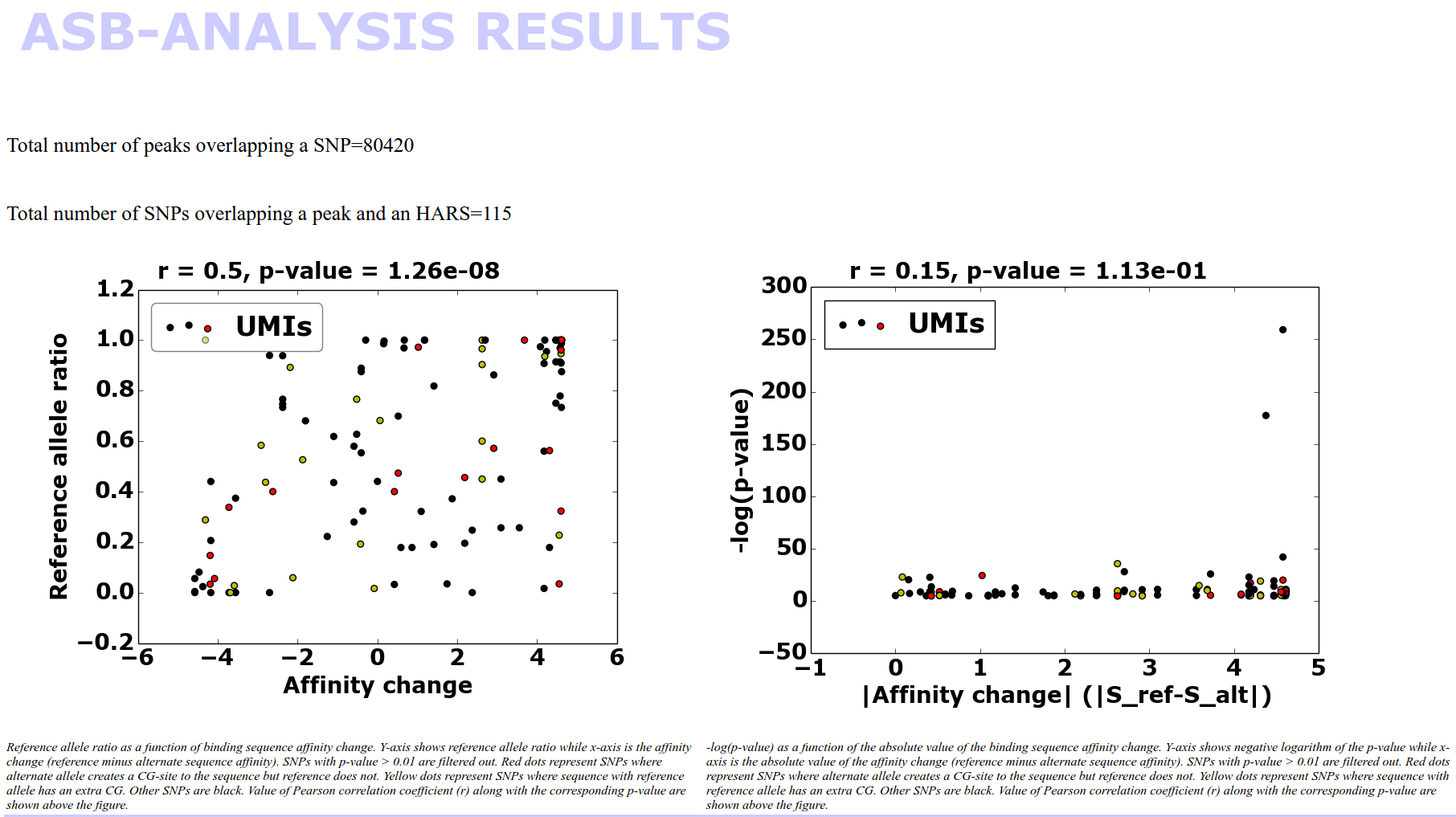 ASB-ANALYSIS RESULTS

Total number of peaks overlapping a SNP=80420

Total number of SNPs overlapping a peak and an HARS=115

r = 0.5, p-value = 1.26e-08

UMIs

Reference allele ratio

1.2
1.0
0.8
0.6
0.4
0.2
0.0
−0.2

−6 −4 −2 0 2 4 6

Affinity change

r = 0.15, p-value = 1.13e-01

UMIs

-log(p-value)

300
250
200
150
100
50
0
−50

−1 0 1 2 3 4 5

|Affinity change| (|S_ref-S_alt|)

Reference allele ratio as a function of binding sequence affinity change. Y-axis shows reference allele ratio while x-axis is the affinity change (reference minus alternate sequence affinity). SNPs with p-value > 0.01 are filtered out. Red dots represent SNPs where alternate allele creates a CG-site to the sequence but reference does not. Yellow dots represent SNPs where sequence with reference allele has an extra CG. Other SNPs are black. Value of Pearson correlation coefficient (r) along with the corresponding p-value are shown above the figure.

-log(p-value) as a function of the absolute value of the binding sequence affinity change. Y-axis shows negative logarithm of the p-value while x-axis is the absolute value of the affinity change (reference minus alternate sequence affinity). SNPs with p-value > 0.01 are filtered out. Red dots represent SNPs where alternate allele creates a CG-site to the sequence but reference does not. Yellow dots represent SNPs where sequence with reference allele has an extra CG. Other SNPs are black. Value of Pearson correlation coefficient (r) along with the corresponding p-value are shown above the figure.